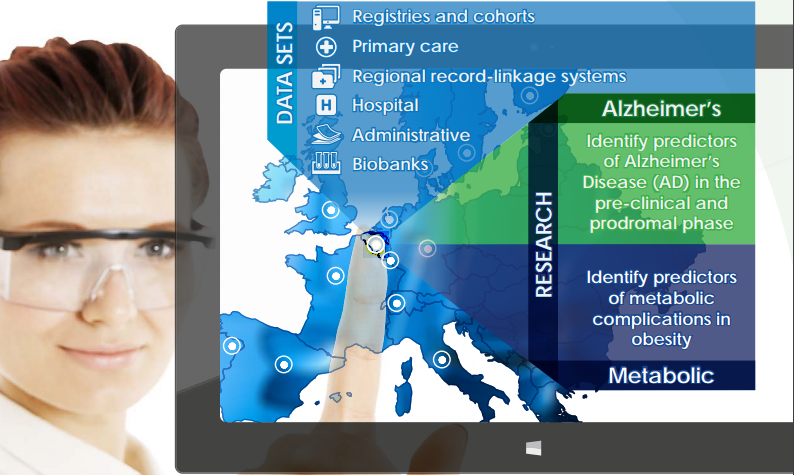 DATA SETS

Registries and cohorts

Primary care

Regional record-linkage systems

Hospital

Administrative

Biobanks

RESEARCH

Alzheimer's

Identify predictors of Alzheimer's Disease (AD) in the pre-clinical and prodromal phase

Identify predictors of metabolic complications in obesity

Metabolic